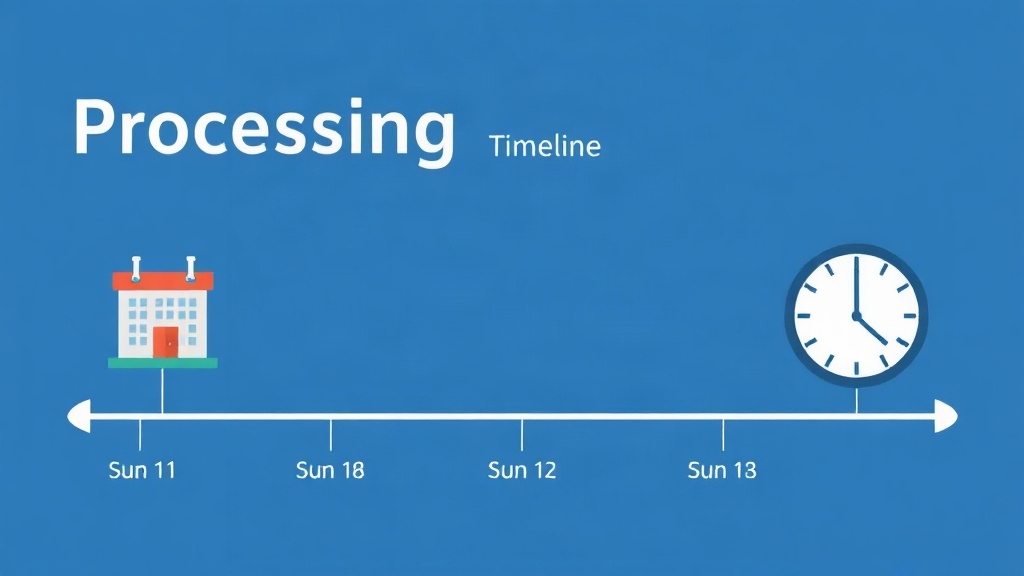 Processing Timeline

Sun 11
Sun 18
Sun 12
Sun 13